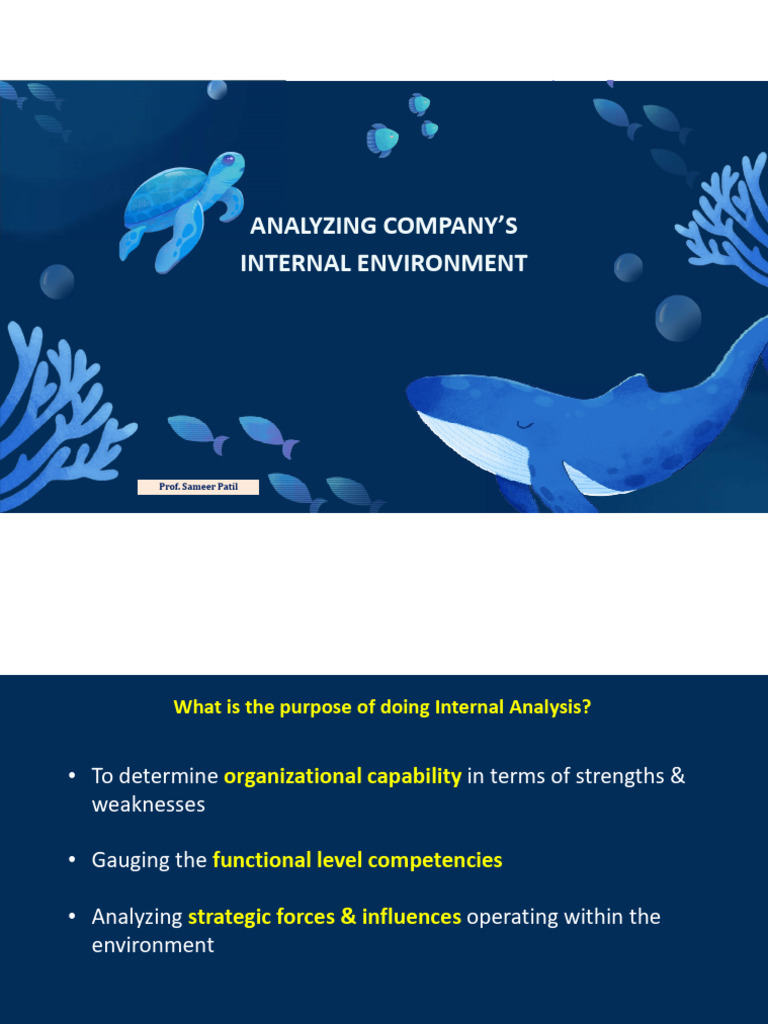 ANALYZING COMPANY'S INTERNAL ENVIRONMENT

Prof. Sameer Patil

What is the purpose of doing Internal Analysis?

• To determine organizational capability in terms of strengths & weaknesses

• Gauging the functional level competencies

• Analyzing strategic forces & influences operating within the environment